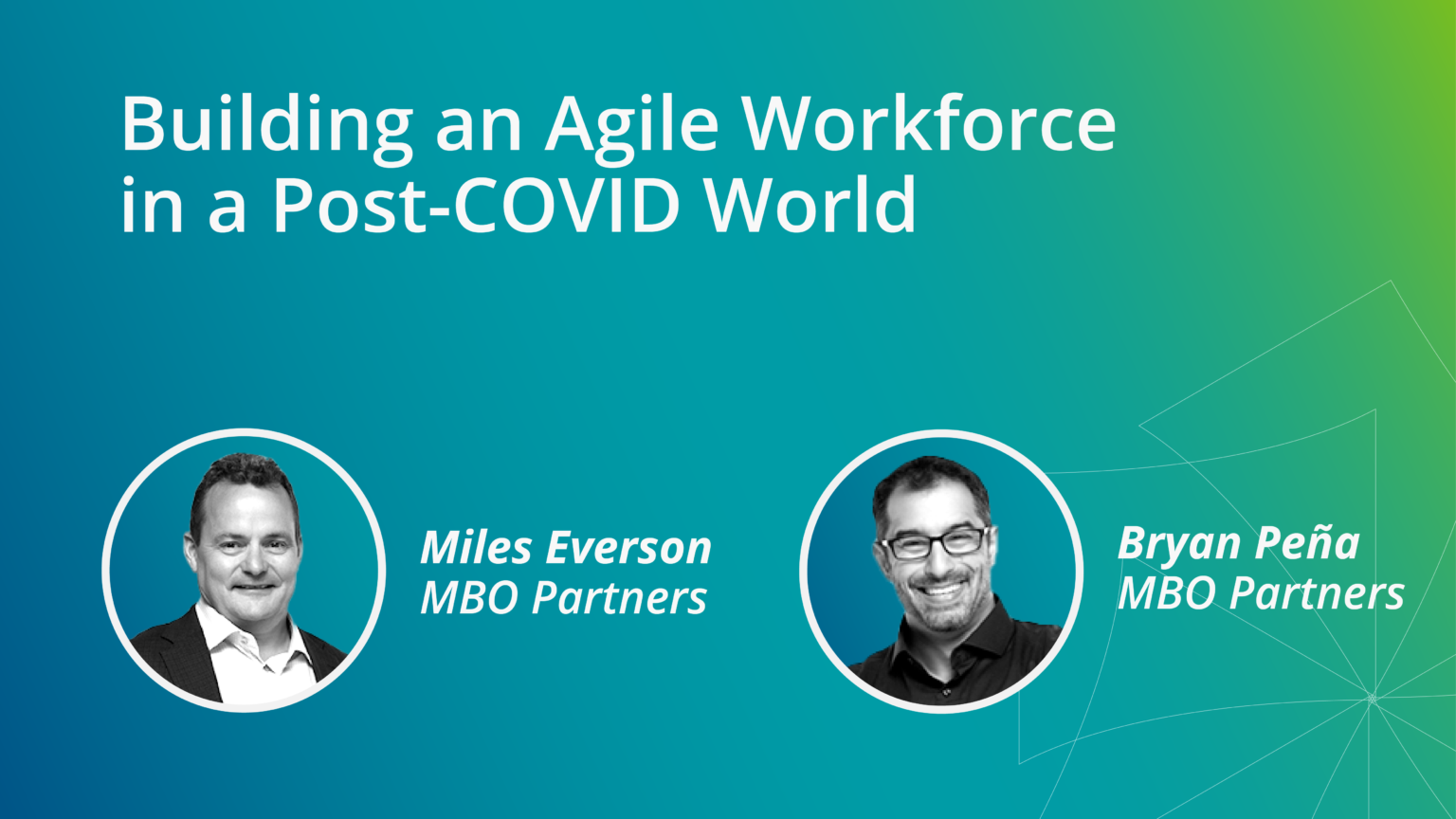 Building an Agile Workforce in a Post-COVID World

Miles Everson
MBO Partners

Bryan Peña
MBO Partners